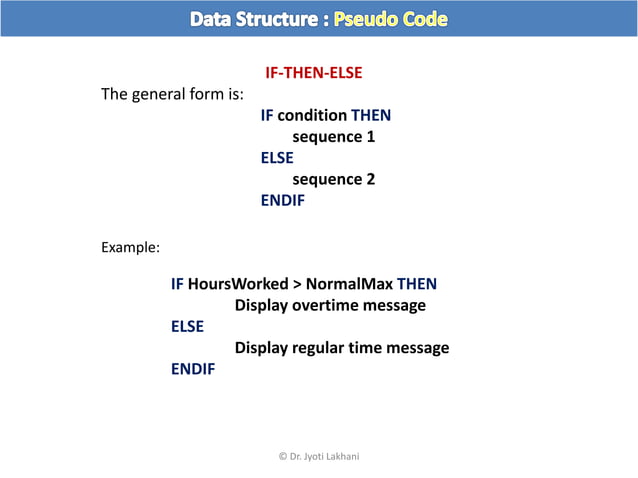 Data Structure : Pseudo Code

IF-THEN-ELSE

The general form is:

IF condition THEN
sequence 1
ELSE
sequence 2
ENDIF

Example:

IF HoursWorked > NormalMax THEN
Display overtime message
ELSE
Display regular time message
ENDIF

© Dr. Jyoti Lakhani